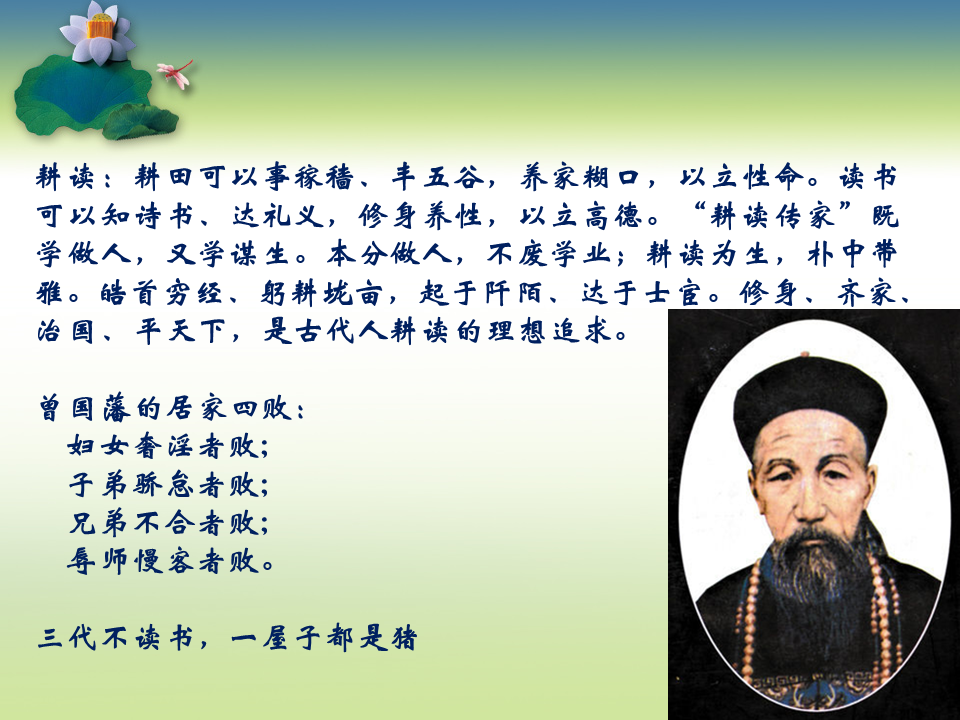 耕读：耕田可以事稼穑、丰五谷，养家糊口，以立性命。读书可以知诗书、达礼义，修身养性，以立高德。“耕读传家”既学做人，又学谋生。本分做人，不废学业；耕读为生，朴中带雅。皓首穷经、躬耕垅亩，起于阡陌、达于士宦。修身、齐家、治国、平天下，是古代人耕读的理想追求。

曾国藩的居家四败：
妇女奢淫者败；
子弟骄怠者败；
兄弟不合者败；
辱师慢客者败。

三代不读书，一屋子都是猪